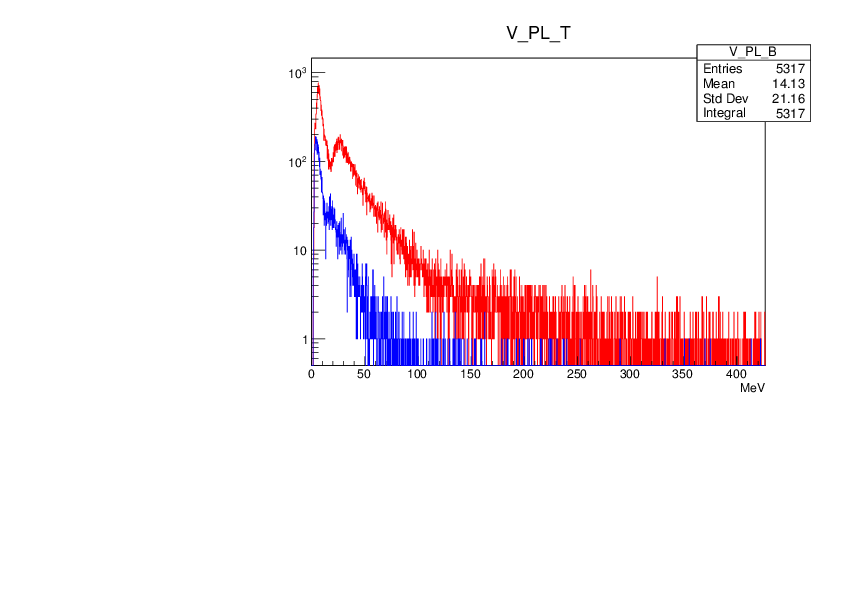 V_PL_T

| V_PL_B | |
|---|---|
| Entries | 5317 |
| Mean | 14.13 |
| Std Dev | 21.16 |
| Integral | 5317 |

$10^3$
$10^2$
10
1

0 50 100 150 200 250 300 350 400
MeV